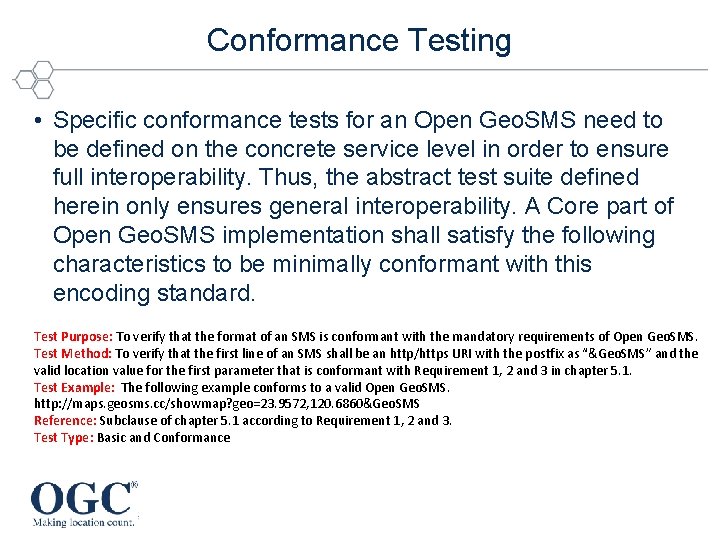 Conformance Testing

• Specific conformance tests for an Open GeoSMS need to be defined on the concrete service level in order to ensure full interoperability. Thus, the abstract test suite defined herein only ensures general interoperability. A Core part of Open GeoSMS implementation shall satisfy the following characteristics to be minimally conformant with this encoding standard.

Test Purpose: To verify that the format of an SMS is conformant with the mandatory requirements of Open GeoSMS.
Test Method: To verify that the first line of an SMS shall be an http/https URI with the postfix as "&GeoSMS" and the valid location value for the first parameter that is conformant with Requirement 1, 2 and 3 in chapter 5.1.
Test Example: The following example conforms to a valid Open GeoSMS.
http://maps.geosms.cc/showmap?geo=23.9572,120.6860&GeoSMS
Reference: Subclause of chapter 5.1 according to Requirement 1, 2 and 3.
Test Type: Basic and Conformance

OGC®
Making location count.